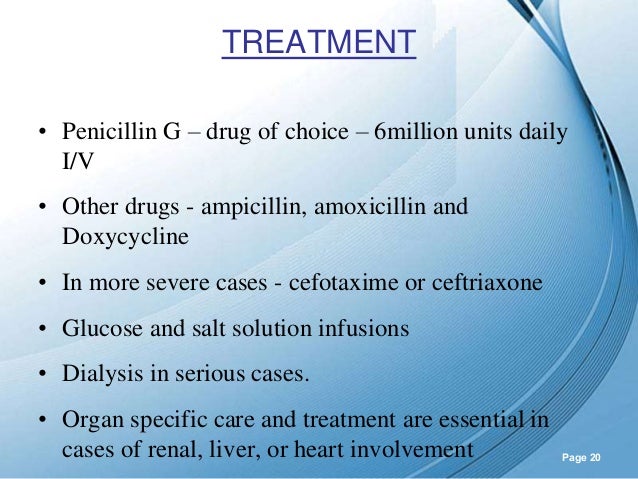 TREATMENT

• Penicillin G – drug of choice – 6million units daily I/V

• Other drugs - ampicillin, amoxicillin and Doxycycline

• In more severe cases - cefotaxime or ceftriaxone

• Glucose and salt solution infusions

• Dialysis in serious cases.

• Organ specific care and treatment are essential in cases of renal, liver, or heart involvement

Page 20